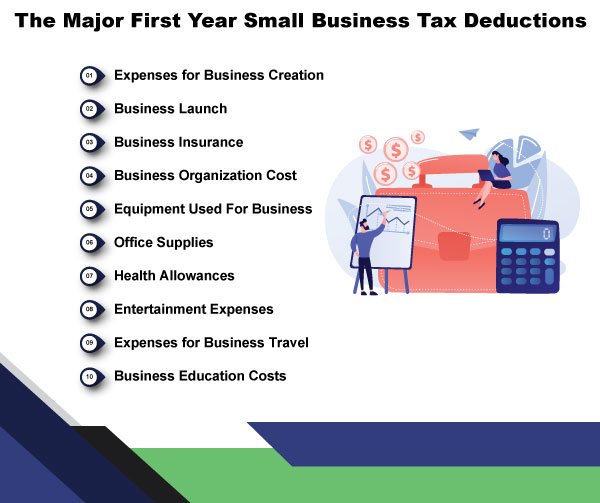 The Major First Year Small Business Tax Deductions

01 Expenses for Business Creation

02 Business Launch

03 Business Insurance

04 Business Organization Cost

05 Equipment Used For Business

06 Office Supplies

07 Health Allowances

08 Entertainment Expenses

09 Expenses for Business Travel

10 Business Education Costs

$ $ $ $ $

0